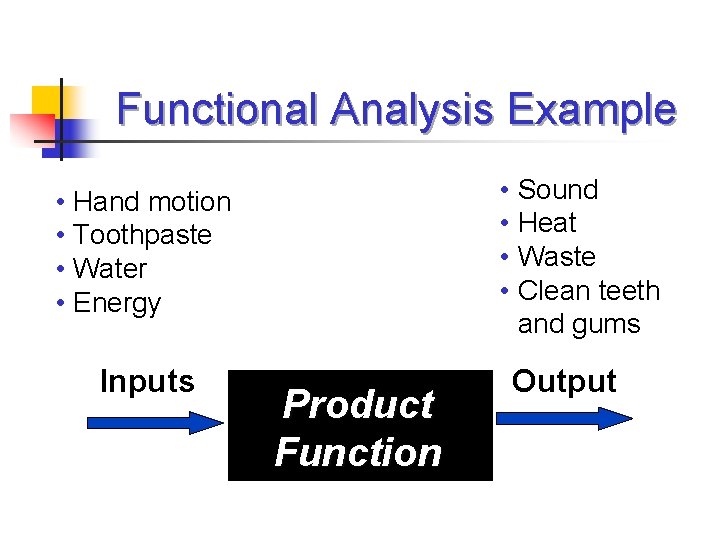 Functional Analysis Example

• Hand motion
• Toothpaste
• Water
• Energy

• Sound
• Heat
• Waste
• Clean teeth and gums

Inputs

Product Function

Output